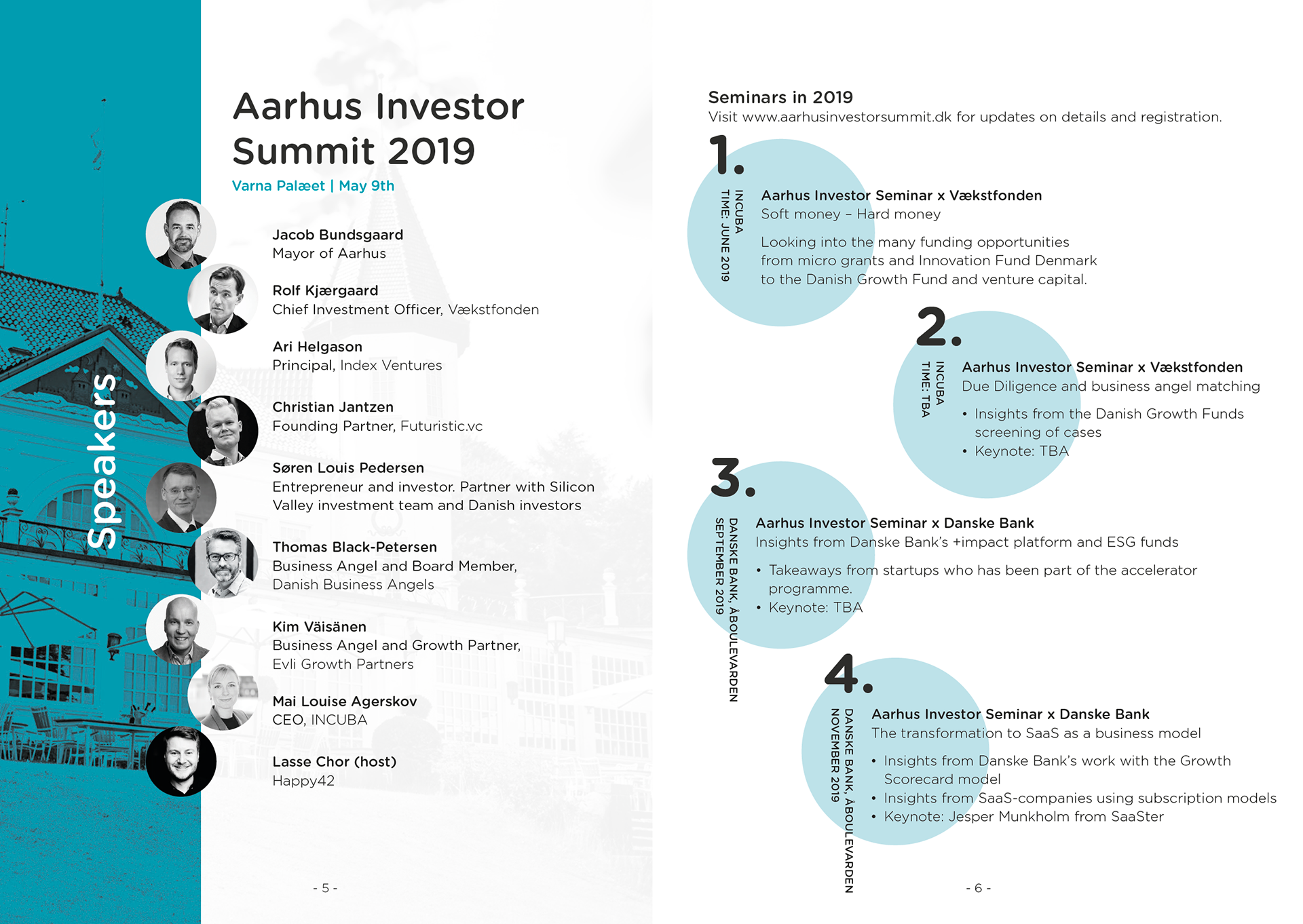 Speakers

Aarhus Investor Summit 2019

Varna Palæet | May 9th

Jacob Bundsgaard
Mayor of Aarhus

Rolf Kjærgaard
Chief Investment Officer, Vækstfonden

Ari Helgason
Principal, Index Ventures

Christian Jantzen
Founding Partner, Futuristic.vc

Søren Louis Pedersen
Entrepreneur and investor. Partner with Silicon Valley investment team and Danish investors

Thomas Black-Petersen
Business Angel and Board Member, Danish Business Angels

Kim Väisänen
Business Angel and Growth Partner, Evli Growth Partners

Mai Louise Agerskov
CEO, INCUBA

Lasse Chor (host)
Happy42

- 5 -

Seminars in 2019
Visit www.aarhusinvestorsummit.dk for updates on details and registration.

1.
INCUBA
TIME: JUNE 2019

Aarhus Investor Seminar x Vækstfonden
Soft money – Hard money

Looking into the many funding opportunities from micro grants and Innovation Fund Denmark to the Danish Growth Fund and venture capital.

2.
INCUBA
TIME: TBA

Aarhus Investor Seminar x Vækstfonden
Due Diligence and business angel matching

• Insights from the Danish Growth Funds screening of cases
• Keynote: TBA

3.
DANSKE BANK, ÅBOULEVARDEN
SEPTEMBER 2019

Aarhus Investor Seminar x Danske Bank
Insights from Danske Bank's +impact platform and ESG funds

• Takeaways from startups who has been part of the accelerator programme.
• Keynote: TBA

4.
DANSKE BANK, ÅBOULEVARDEN
NOVEMBER 2019

Aarhus Investor Seminar x Danske Bank
The transformation to SaaS as a business model

• Insights from Danske Bank's work with the Growth Scorecard model
• Insights from SaaS-companies using subscription models
• Keynote: Jesper Munkholm from SaaSter

- 6 -